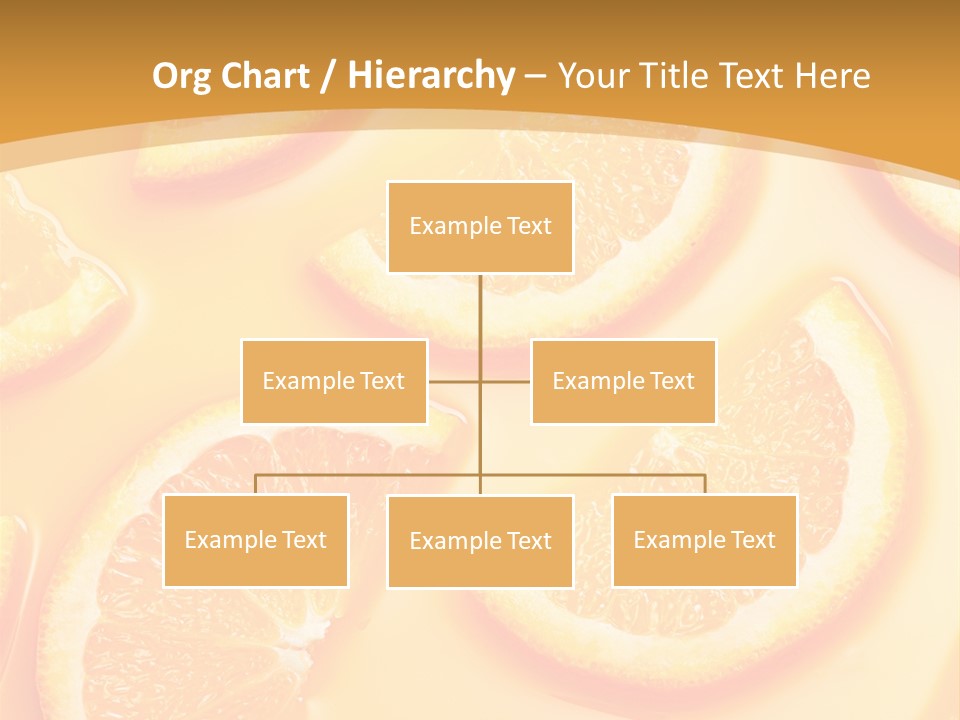 Org Chart / Hierarchy – Your Title Text Here

Example Text

Example Text

Example Text

Example Text

Example Text

Example Text